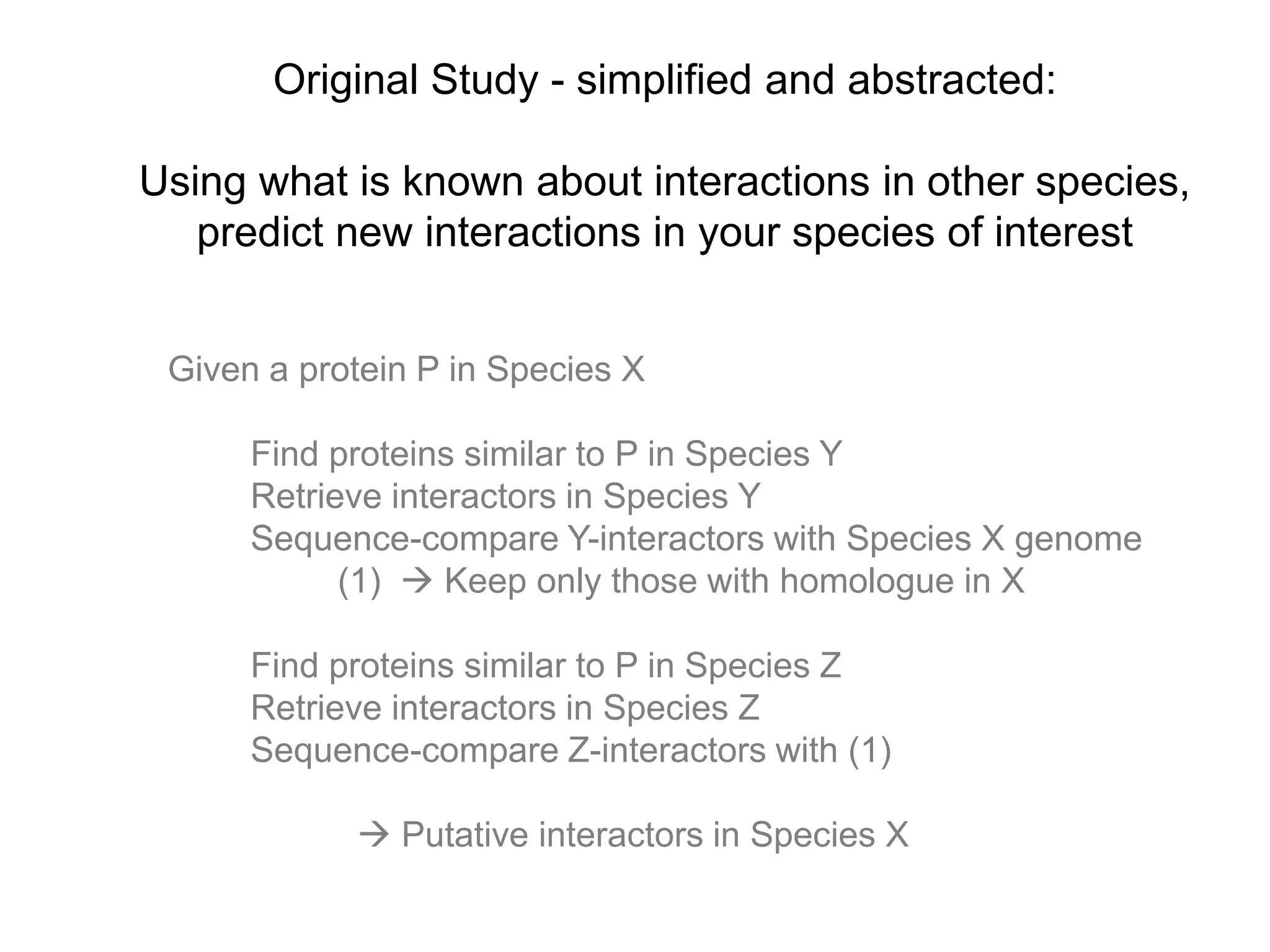 Original Study - simplified and abstracted:

Using what is known about interactions in other species, predict new interactions in your species of interest

Given a protein P in Species X

Find proteins similar to P in Species Y
Retrieve interactors in Species Y
Sequence-compare Y-interactors with Species X genome
(1) → Keep only those with homologue in X

Find proteins similar to P in Species Z
Retrieve interactors in Species Z
Sequence-compare Z-interactors with (1)

→ Putative interactors in Species X